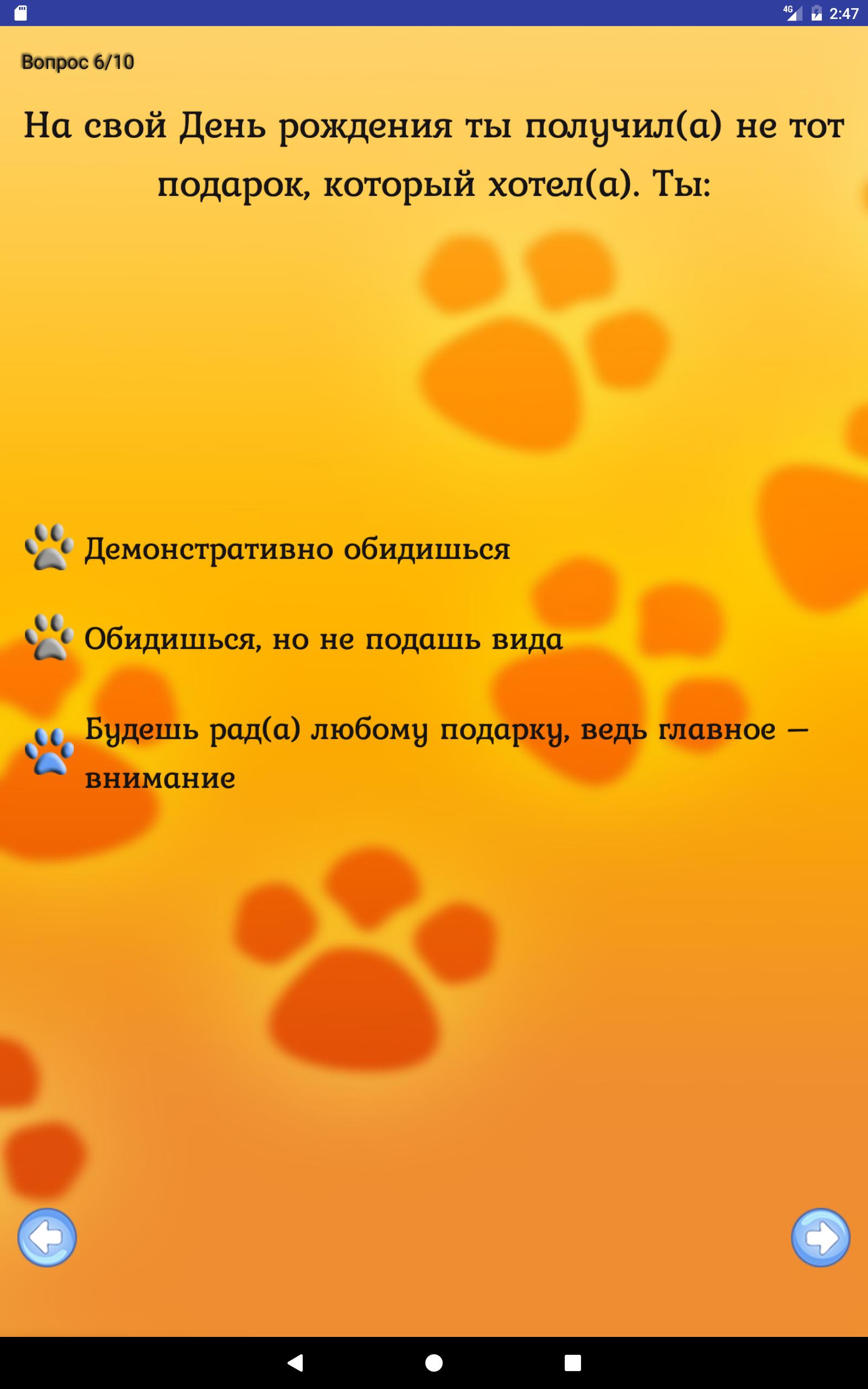 4G 2:47

Вопрос 6/10

На свой День рождения ты получил(а) не тот подарок, который хотел(а). Ты:

Демонстративно обидишься

Обидишься, но не подашь вида

Будешь рад(а) любому подарку, ведь главное — внимание